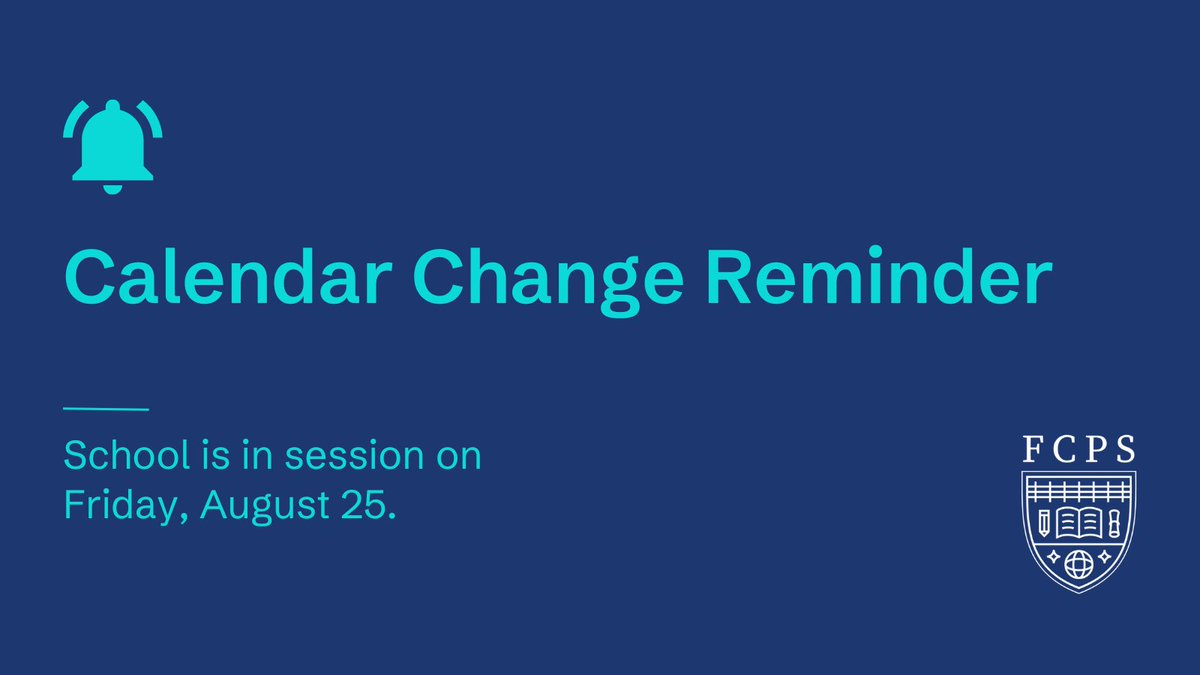 Calendar Change Reminder

School is in session on Friday, August 25.

FCPS